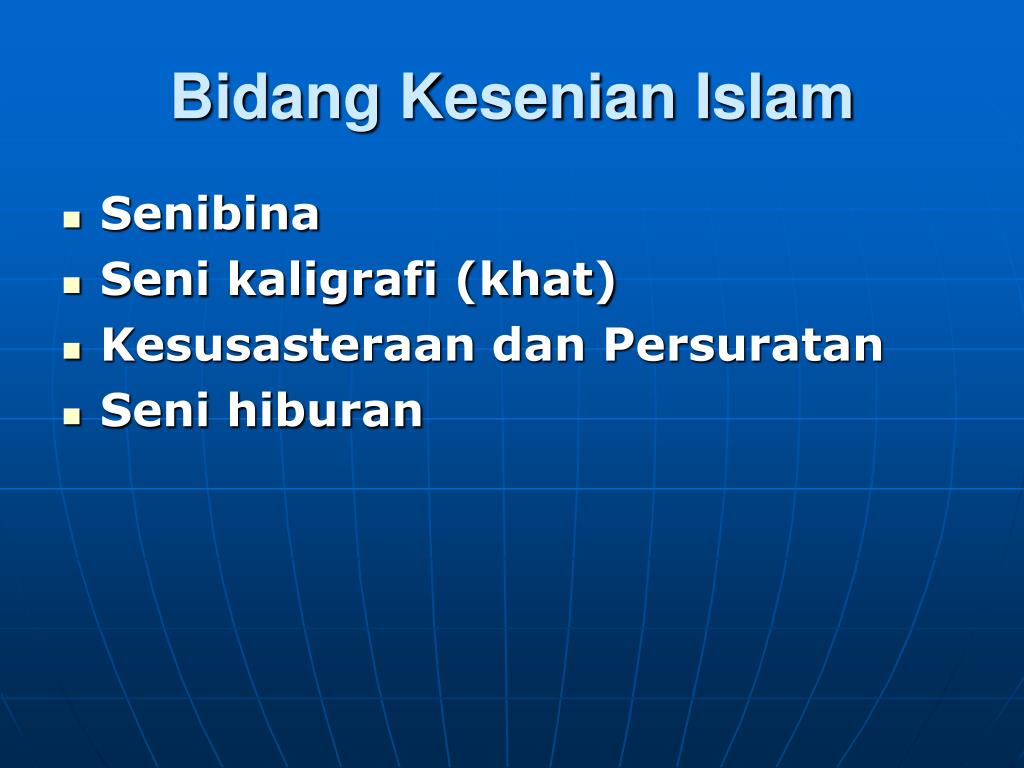 Bidang Kesenian Islam

- Senibina
- Seni kaligrafi (khat)
- Kesusasteraan dan Persuratan
- Seni hiburan